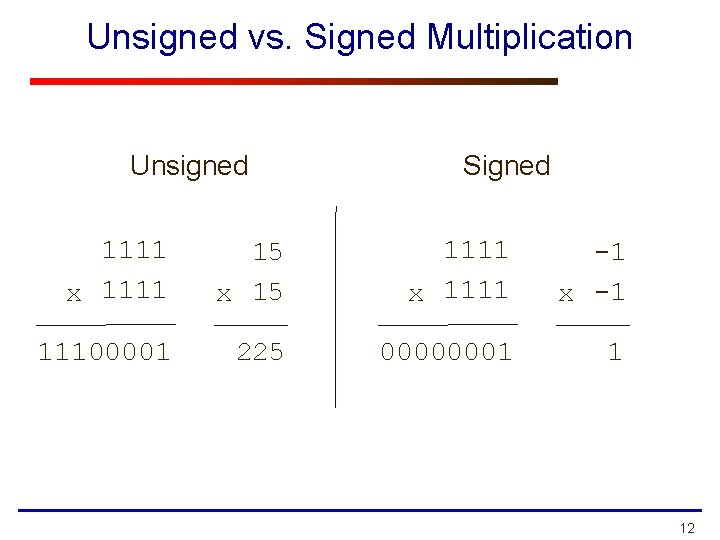 Unsigned vs. Signed Multiplication

Unsigned

1111
x 1111
11100001

15
x 15
225

Signed

1111
x 1111
00000001

-1
x -1
1

12